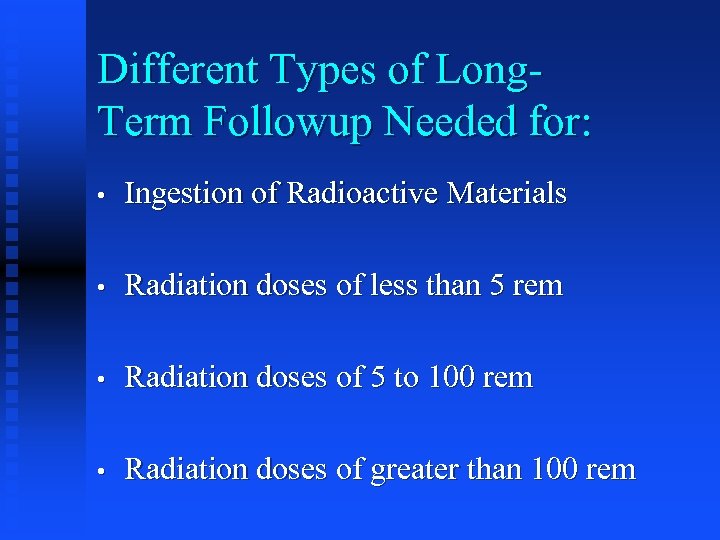 Different Types of Long-Term Followup Needed for:

• Ingestion of Radioactive Materials

• Radiation doses of less than 5 rem

• Radiation doses of 5 to 100 rem

• Radiation doses of greater than 100 rem